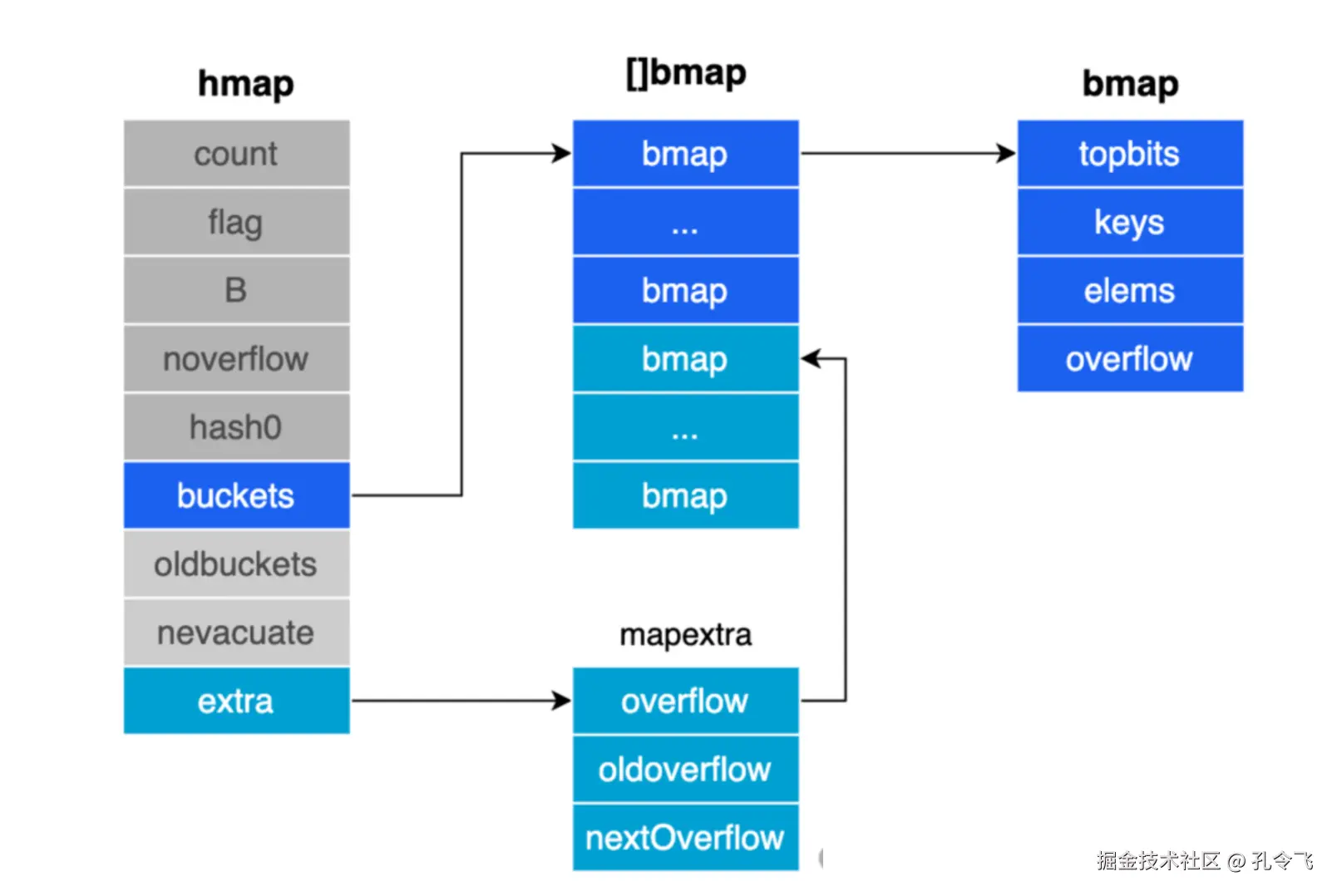 hmap

count

flag

B

noverflow

hash0

buckets

oldbuckets

nevacuate

extra

[]bmap

bmap

...

bmap

bmap

...

bmap

mapextra

overflow

oldoverflow

nextOverflow

bmap

topbits

keys

elems

overflow

掘金技术社区 @ 孔令飞